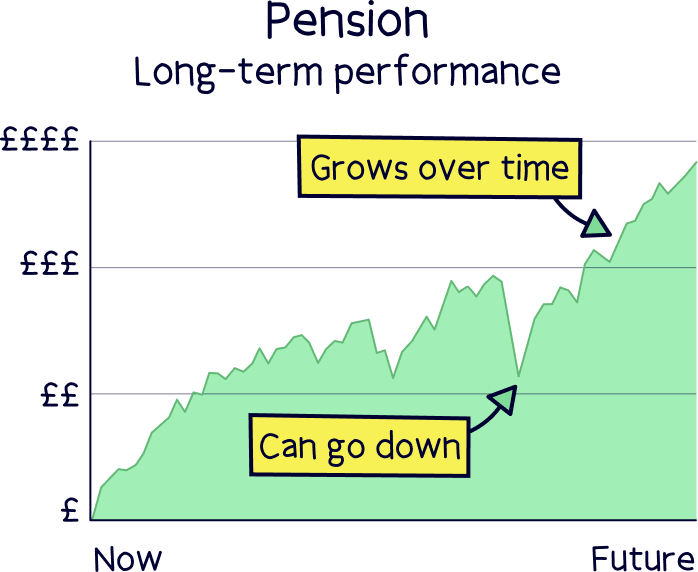 Pension
Long-term performance

££££
£££
££
£

Grows over time

Can go down

Now
Future